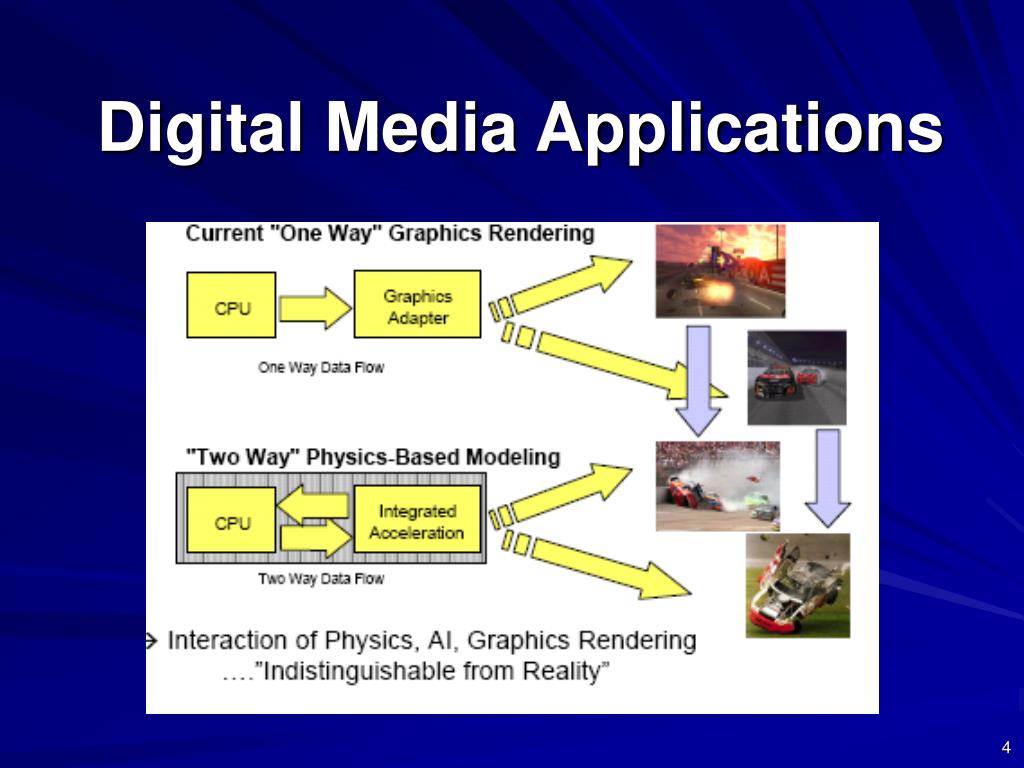 Digital Media Applications

Current "One Way" Graphics Rendering

CPU

Graphics Adapter

One Way Data Flow

"Two Way" Physics-Based Modeling

CPU

Integrated Acceleration

Two Way Data Flow

→ Interaction of Physics, AI, Graphics Rendering
…."Indistinguishable from Reality"

4